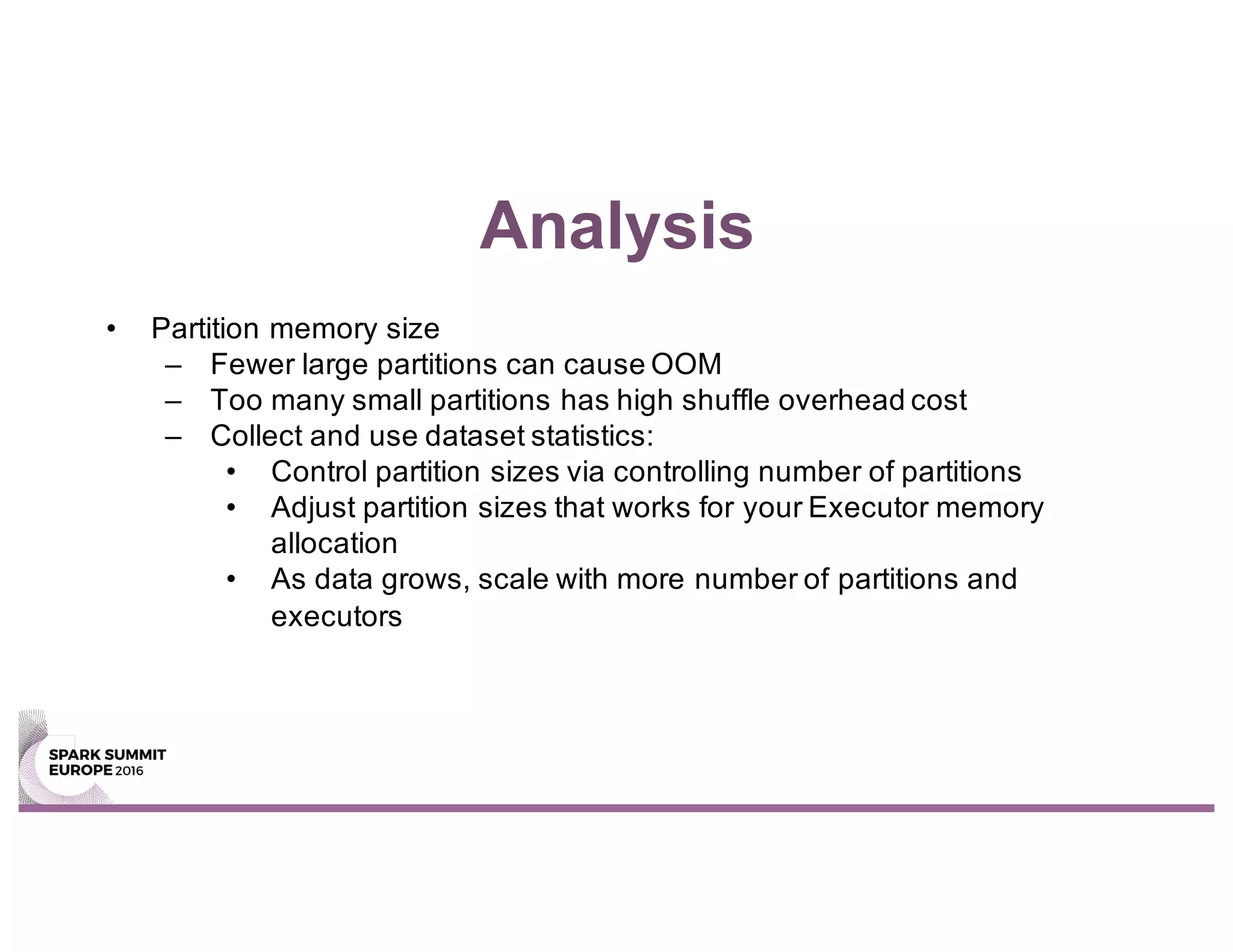 Analysis

• Partition memory size
  – Fewer large partitions can cause OOM
  – Too many small partitions has high shuffle overhead cost
  – Collect and use dataset statistics:
    • Control partition sizes via controlling number of partitions
    • Adjust partition sizes that works for your Executor memory allocation
    • As data grows, scale with more number of partitions and executors

SPARK SUMMIT
EUROPE 2016